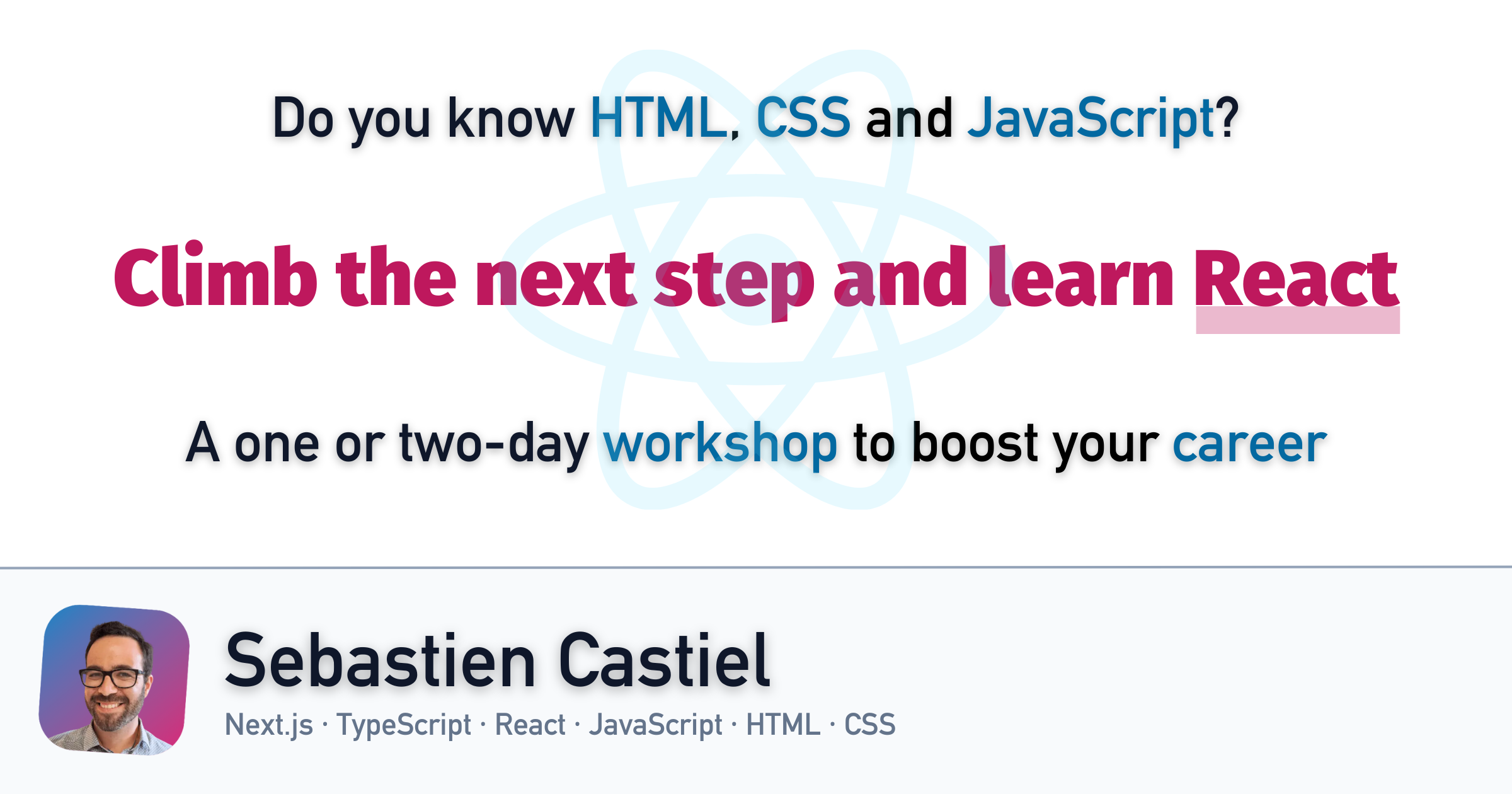 Do you know HTML, CSS and JavaScript?

Climb the next step and learn React

A one or two-day workshop to boost your career

Sebastien Castiel

Next.js · TypeScript · React · JavaScript · HTML · CSS